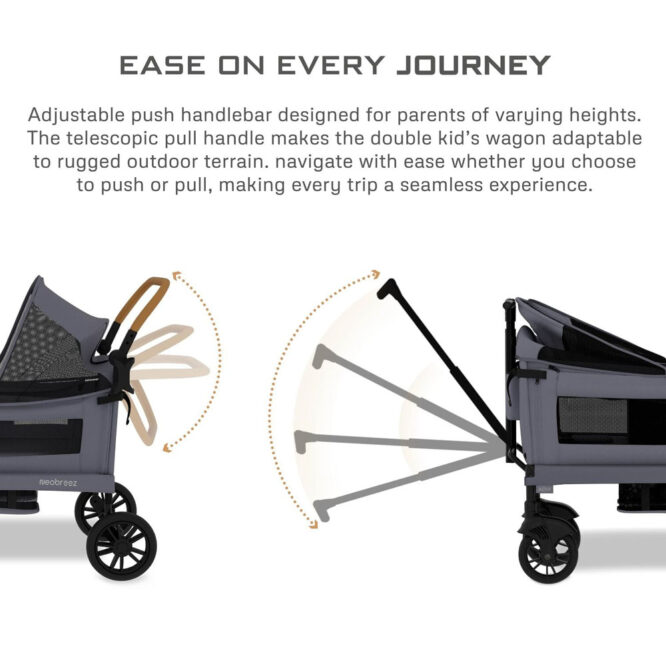 EASE ON EVERY JOURNEY

Adjustable push handlebar designed for parents of varying heights. The telescopic pull handle makes the double kid's wagon adaptable to rugged outdoor terrain. navigate with ease whether you choose to push or pull, making every trip a seamless experience.

neobreez